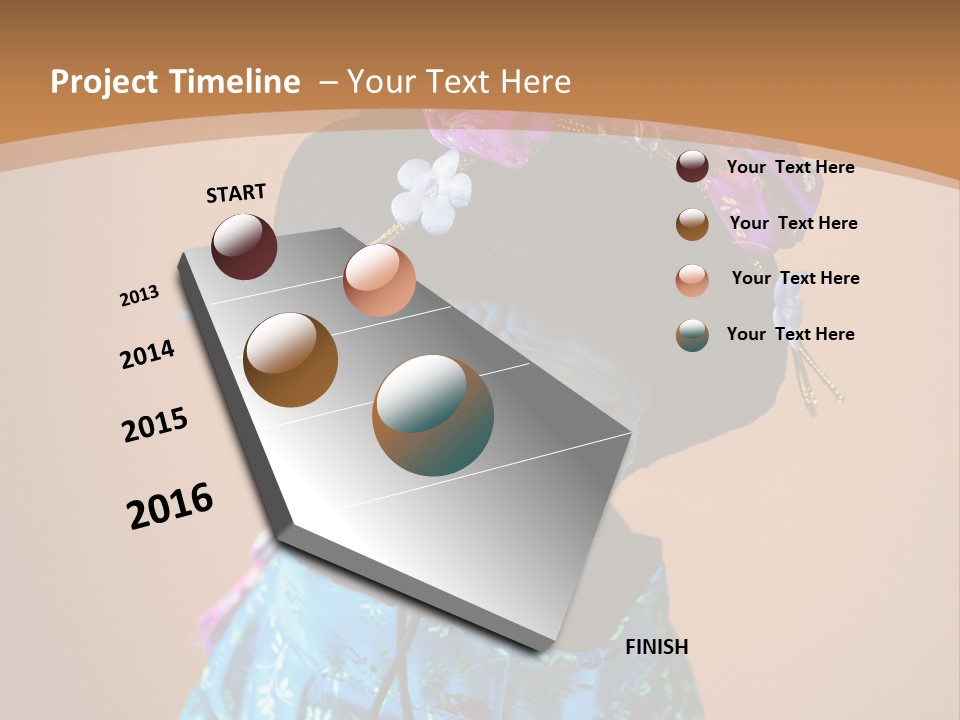 Project Timeline – Your Text Here

START

2013

2014

2015

2016

FINISH

Your Text Here

Your Text Here

Your Text Here

Your Text Here